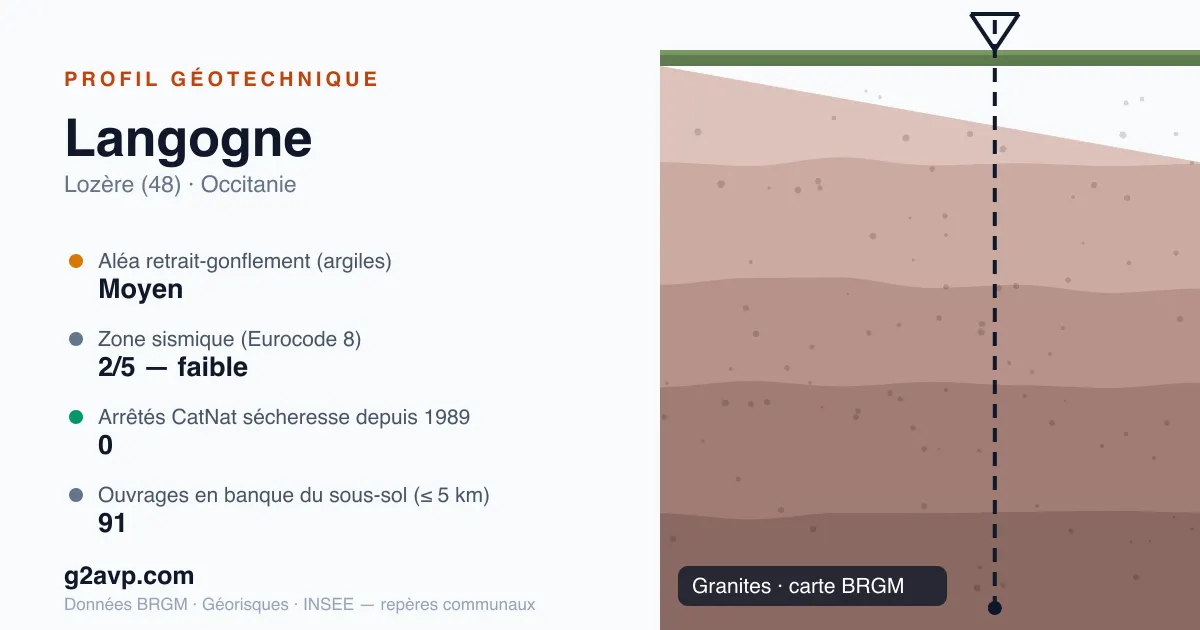 PROFIL GÉOTECHNIQUE

Langogne

Lozère (48) · Occitanie

Aléa retrait-gonflement (argiles)
Moyen

Zone sismique (Eurocode 8)
2/5 — faible

Arrêtés CatNat sécheresse depuis 1989
0

Ouvrages en banque du sous-sol (≤ 5 km)
91

g2avp.com

Données BRGM · Géorisques · INSEE — repères communaux

Granites · carte BRGM